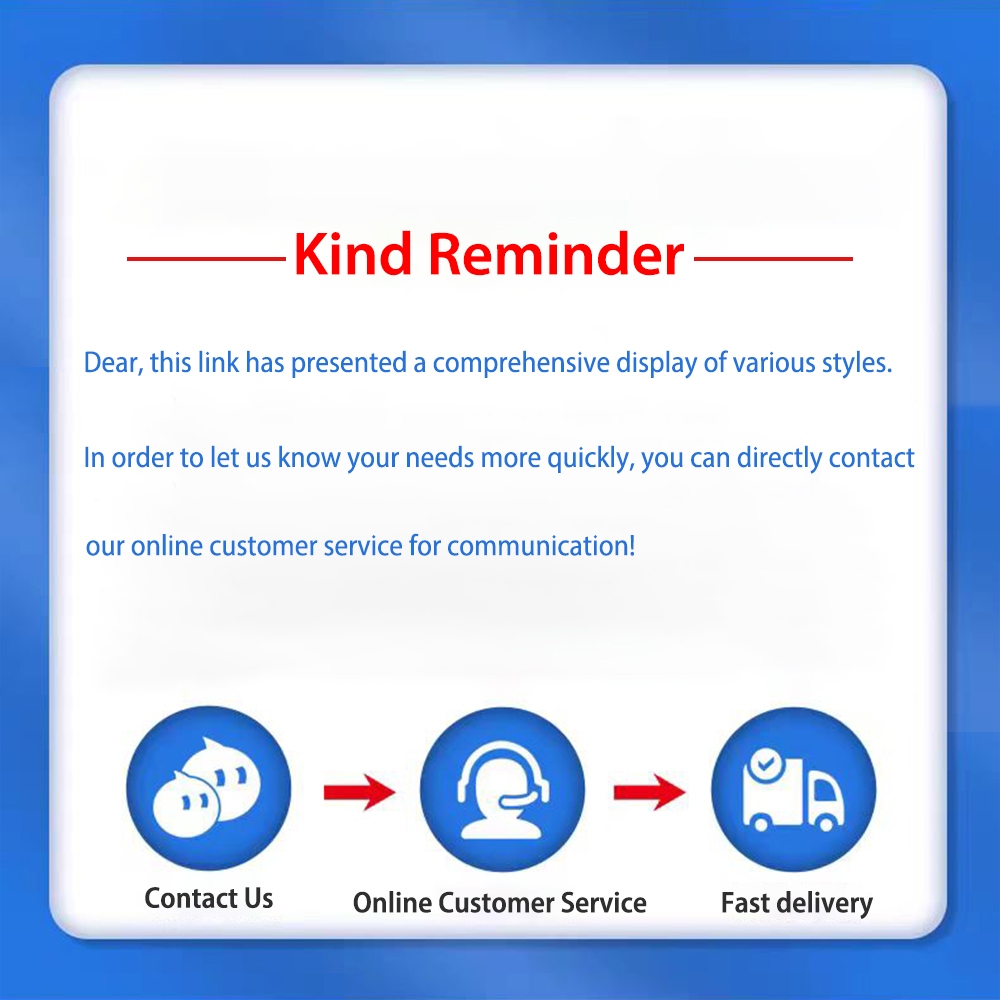 Kind Reminder

Dear, this link has presented a comprehensive display of various styles.

In order to let us know your needs more quickly, you can directly contact our online customer service for communication!

Contact Us

Online Customer Service

Fast delivery